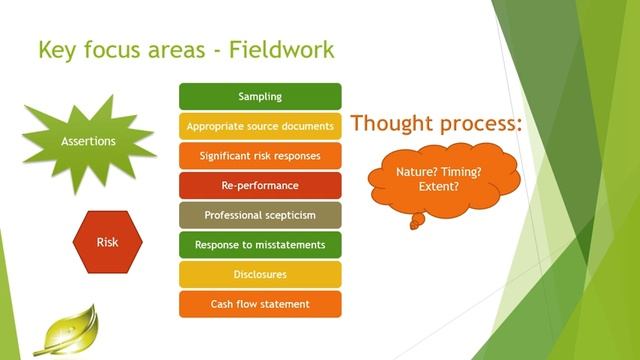 Key focus areas - Fieldwork

Assertions

Risk

Sampling

Appropriate source documents

Significant risk responses

Re-performance

Professional scepticism

Response to misstatements

Disclosures

Cash flow statement

Thought process:

Nature? Timing? Extent?